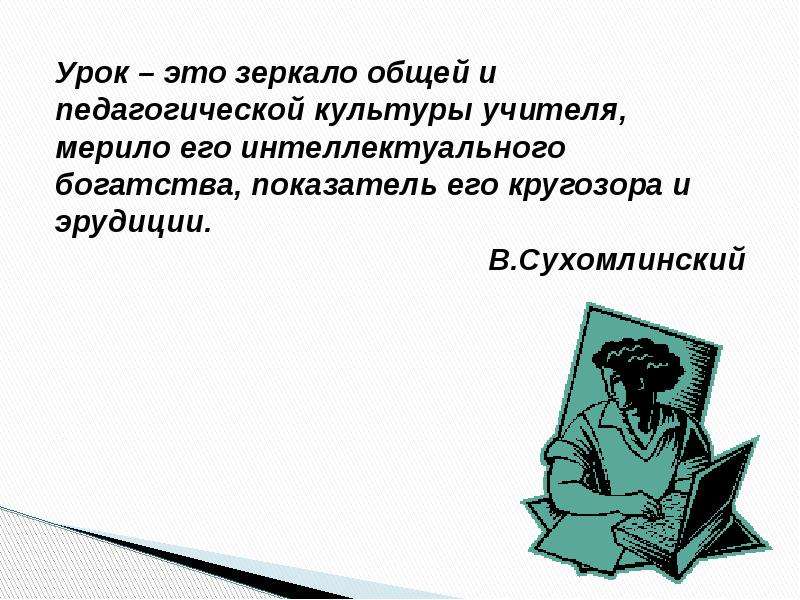 Урок – это зеркало общей и педагогической культуры учителя, мерило его интеллектуального богатства, показатель его кругозора и эрудиции.

В.Сухомлинский